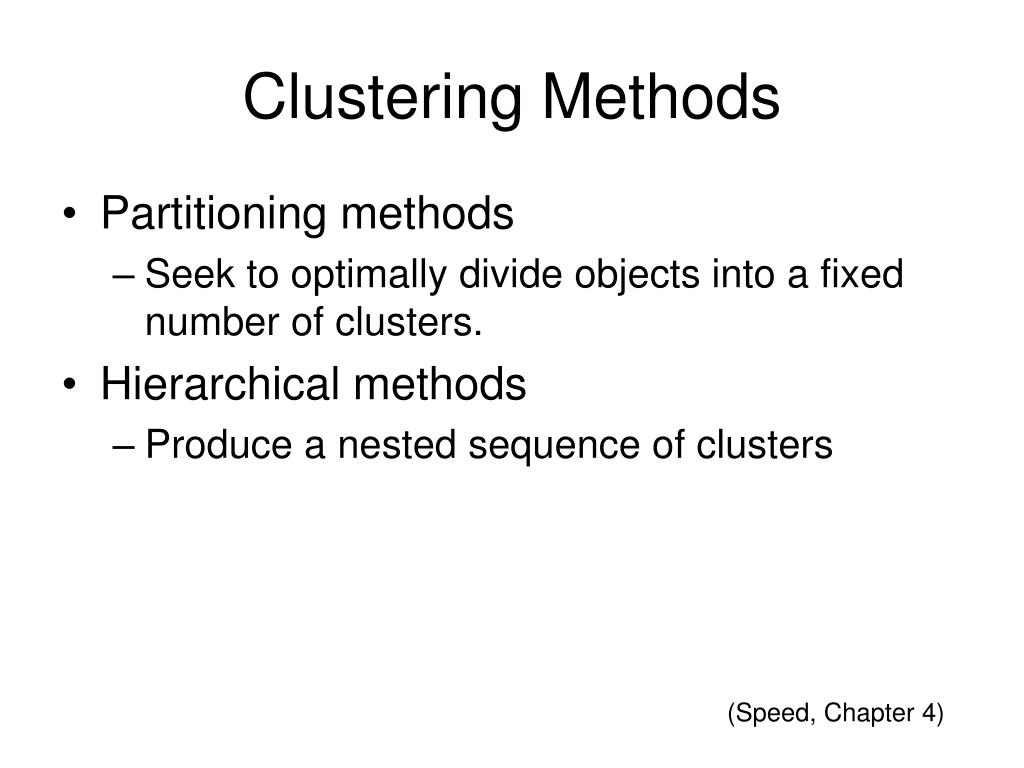 Clustering Methods

• Partitioning methods
– Seek to optimally divide objects into a fixed number of clusters.
• Hierarchical methods
– Produce a nested sequence of clusters

(Speed, Chapter 4)